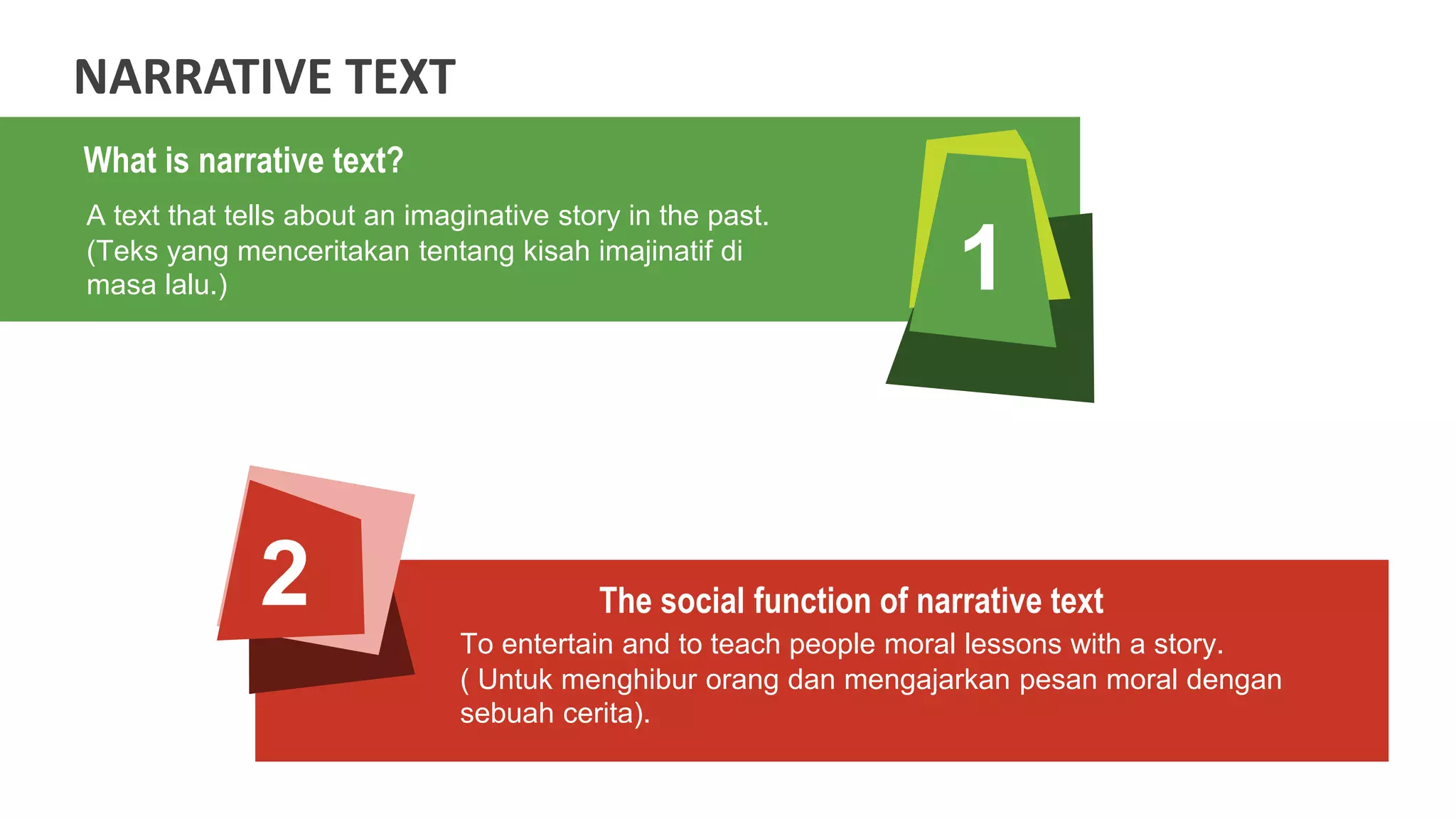 NARRATIVE TEXT

What is narrative text?

A text that tells about an imaginative story in the past. (Teks yang menceritakan tentang kisah imajinatif di masa lalu.)

1

2

The social function of narrative text

To entertain and to teach people moral lessons with a story. ( Untuk menghibur orang dan mengajarkan pesan moral dengan sebuah cerita).